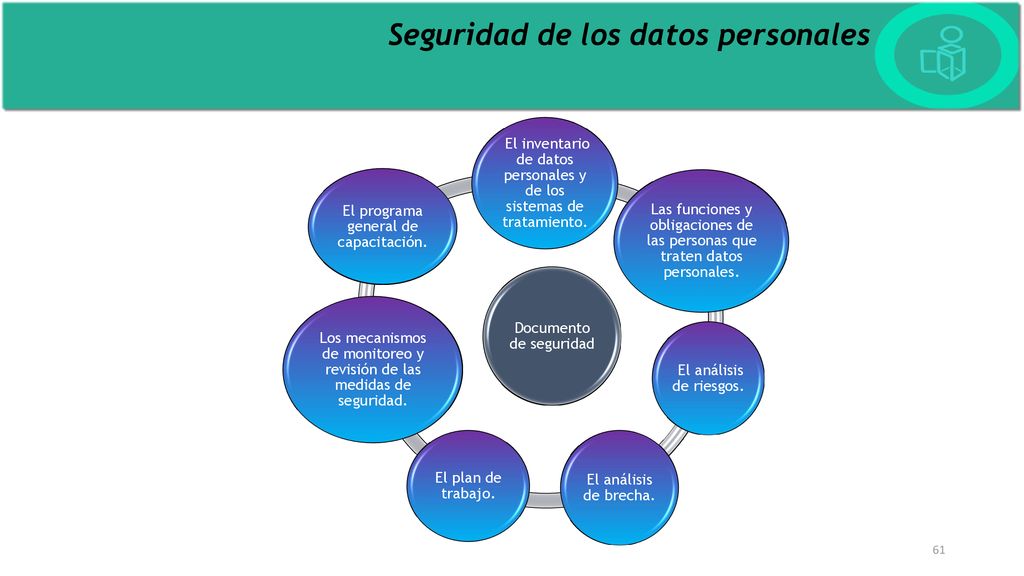 Seguridad de los datos personales

Documento de seguridad

El inventario de datos personales y de los sistemas de tratamiento.

Las funciones y obligaciones de las personas que traten datos personales.

El análisis de riesgos.

El análisis de brecha.

El plan de trabajo.

Los mecanismos de monitoreo y revisión de las medidas de seguridad.

El programa general de capacitación.

61